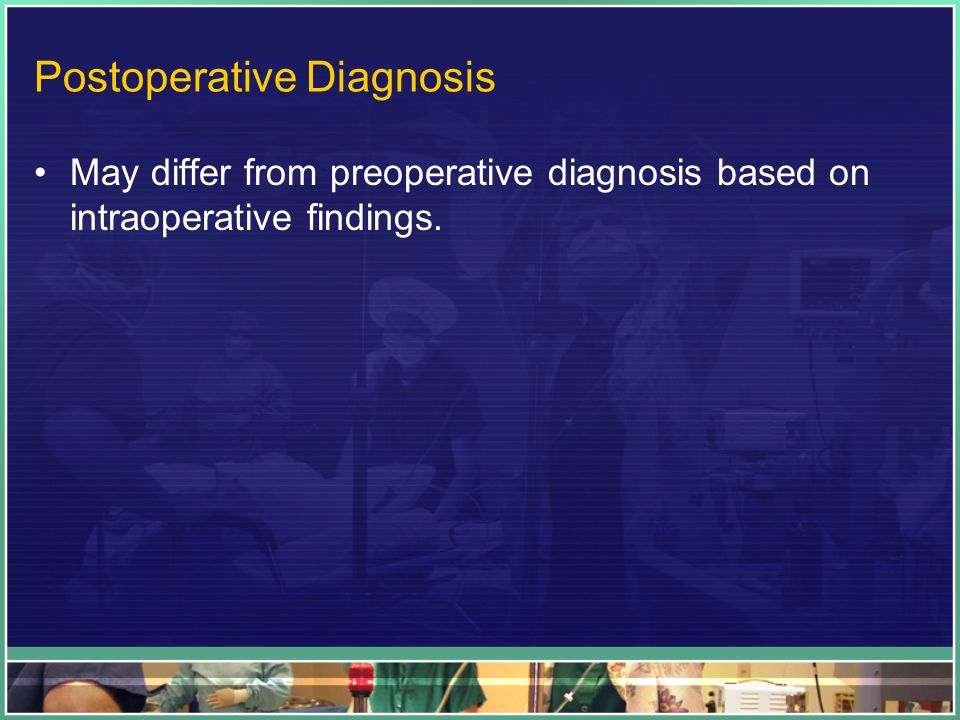 Postoperative Diagnosis

• May differ from preoperative diagnosis based on intraoperative findings.